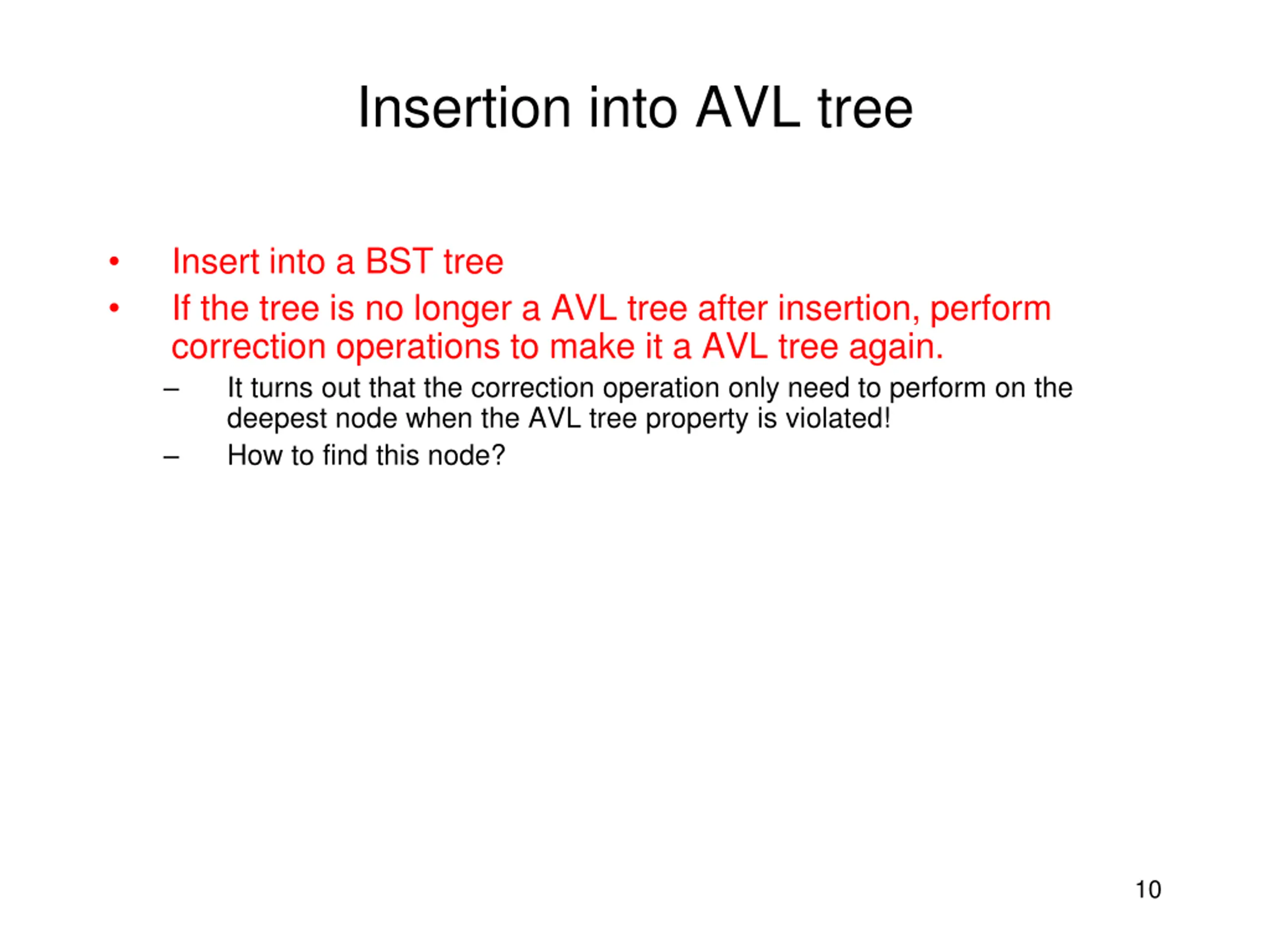 Insertion into AVL tree

• Insert into a BST tree
• If the tree is no longer a AVL tree after insertion, perform correction operations to make it a AVL tree again.
– It turns out that the correction operation only need to perform on the deepest node when the AVL tree property is violated!
– How to find this node?

10